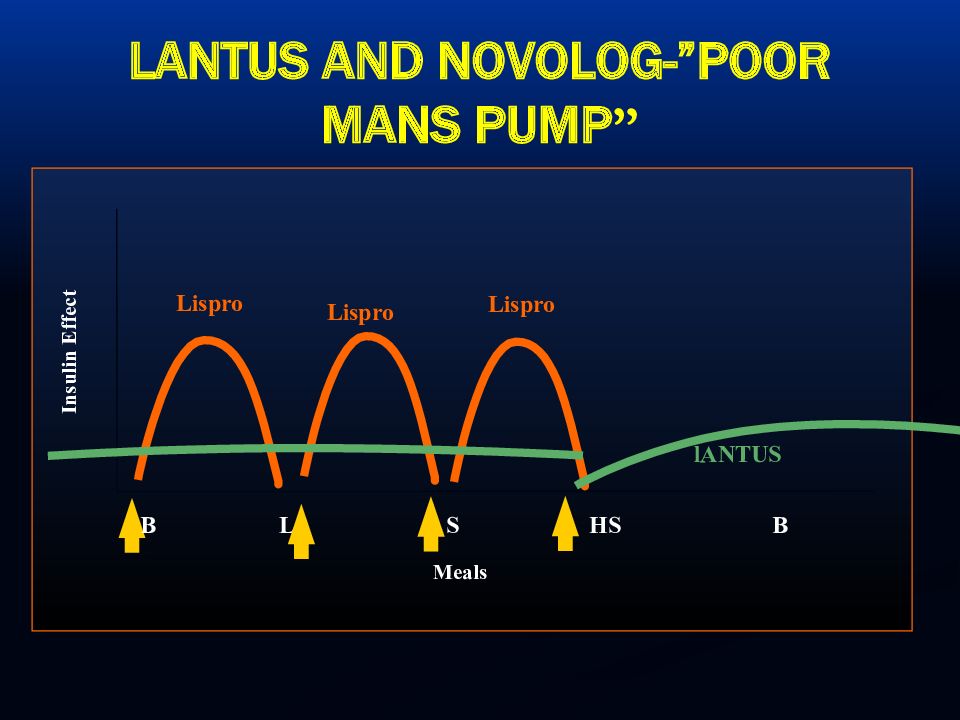 LANTUS AND NOVOLOG-"POOR MANS PUMP"

Insulin Effect

Lispro

Lispro

Lispro

lANTUS

B

L

S

HS

B

Meals